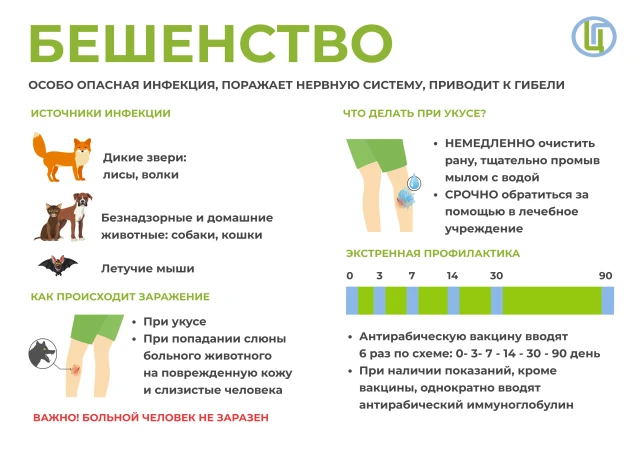 БЕШЕНСТВО

Ц

ОСОБО ОПАСНАЯ ИНФЕКЦИЯ, ПОРАЖАЕТ НЕРВНУЮ СИСТЕМУ, ПРИВОДИТ К ГИБЕЛИ

ИСТОЧНИКИ ИНФЕКЦИИ

Дикие звери: лисы, волки

Безнадзорные и домашние животные: собаки, кошки

Летучие мыши

КАК ПРОИСХОДИТ ЗАРАЖЕНИЕ

• При укусе
• При попадании слюны больного животного на поврежденную кожу и слизистые человека

ВАЖНО! БОЛЬНОЙ ЧЕЛОВЕК НЕ ЗАРАЗЕН

ЧТО ДЕЛАТЬ ПРИ УКУСЕ?

• НЕМЕДЛЕННО очистить рану, тщательно промыв мылом с водой
• СРОЧНО обратиться за помощью в лечебное учреждение

ЭКСТРЕННАЯ ПРОФИЛАКТИКА

0 3 7 14 30 90

• Антирабическую вакцину вводят 6 раз по схеме: 0- 3- 7 - 14 - 30 - 90 день
• При наличии показаний, кроме вакцины, однократно вводят антирабический иммуноглобулин